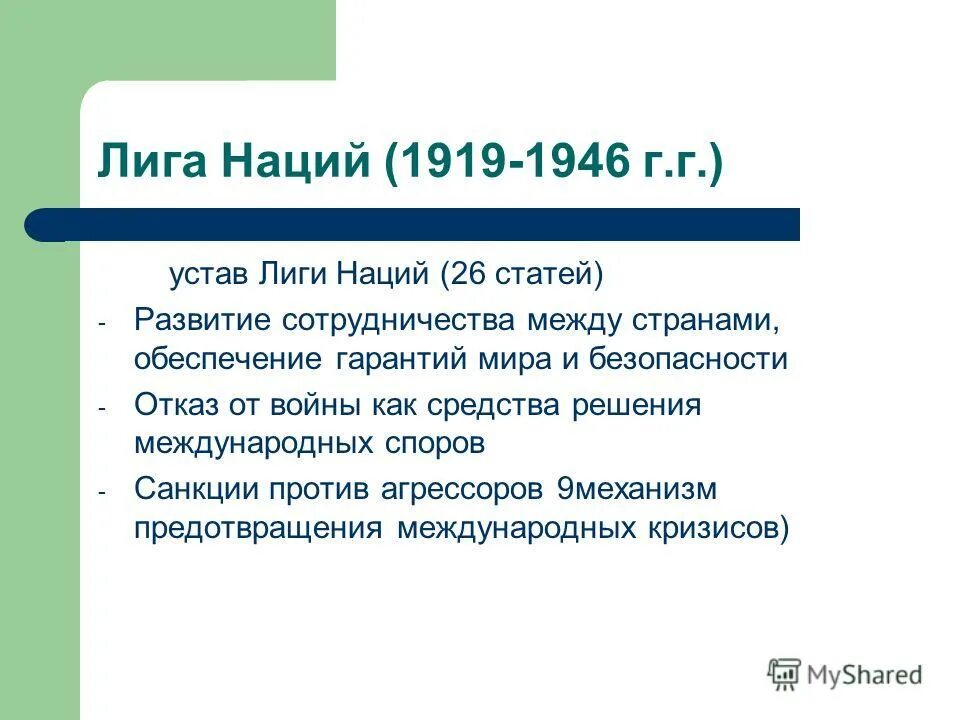 Лига Наций (1919-1946 г.г.)

устав Лиги Наций (26 статей)

- Развитие сотрудничества между странами, обеспечение гарантий мира и безопасности
- Отказ от войны как средства решения международных споров
- Санкции против агрессоров 9механизм предотвращения международных кризисов)

MyShared